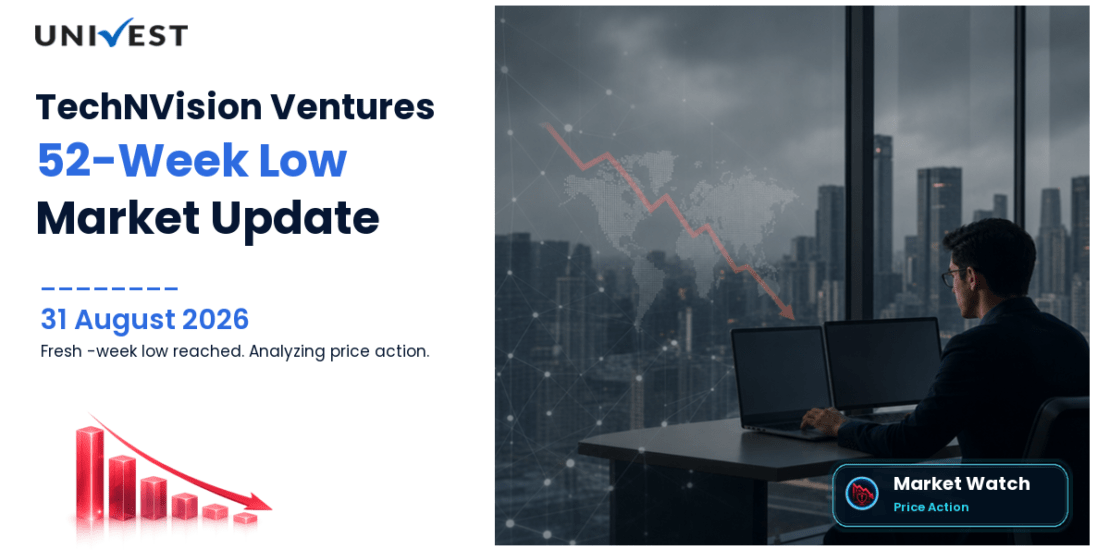 UNIVEST

TechNVision Ventures
52-Week Low
Market Update

31 August 2026
Fresh -week low reached. Analyzing price action.

Market Watch
Price Action